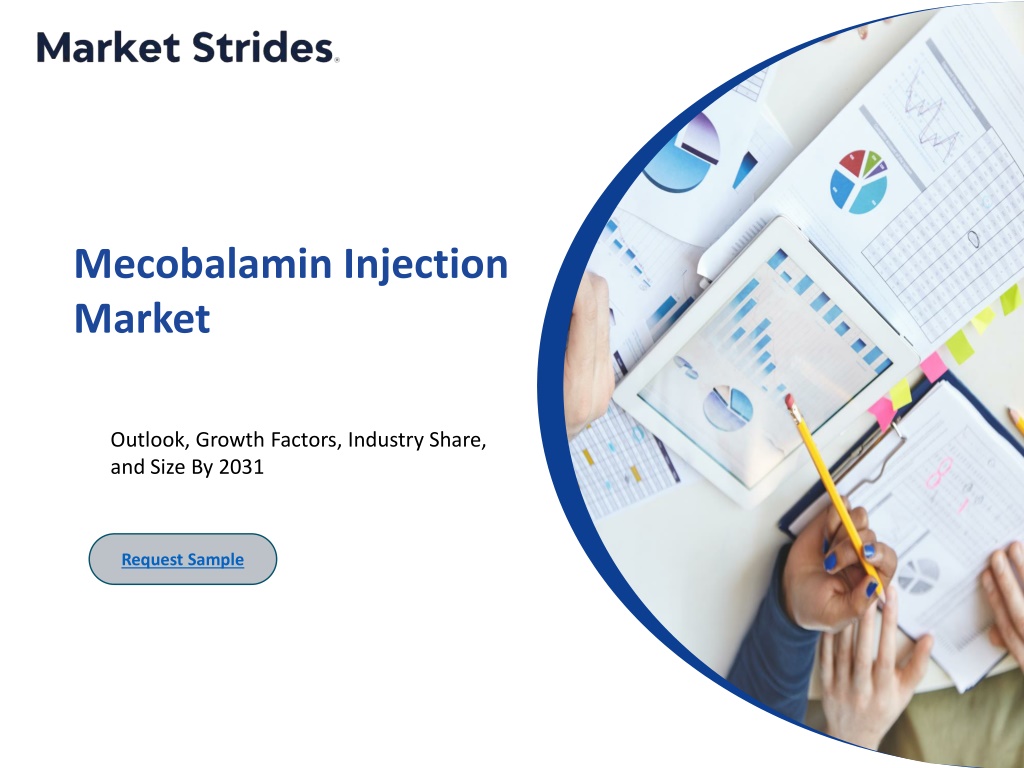 Market Strides

Mecobalamin Injection Market

Outlook, Growth Factors, Industry Share, and Size By 2031

Request Sample